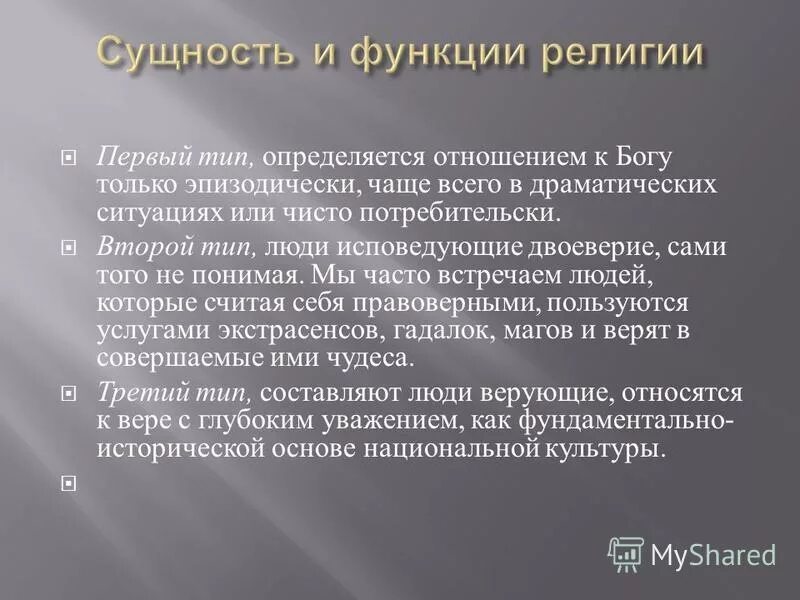 Сущность и функции религии

Первый тип, определяется отношением к Богу только эпизодически, чаще всего в драматических ситуациях или чисто потребительски.

Второй тип, люди исповедующие двоеверие, сами того не понимая. Мы часто встречаем людей, которые считая себя правоверными, пользуются услугами экстрасенсов, гадалок, магов и верят в совершаемые ими чудеса.

Третий тип, составляют люди верующие, относятся к вере с глубоким уважением, как фундаментально-исторической основе национальной культуры.

MyShared